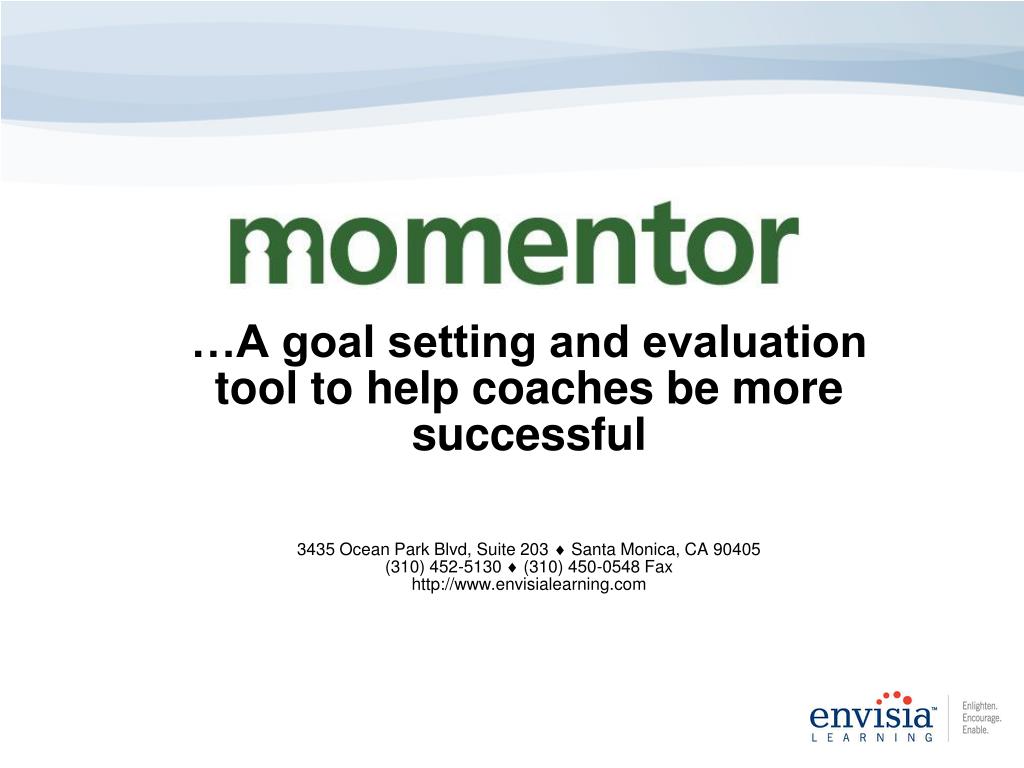 momentor

…A goal setting and evaluation tool to help coaches be more successful

3435 Ocean Park Blvd, Suite 203 ♦ Santa Monica, CA 90405
(310) 452-5130 ♦ (310) 450-0548 Fax
http://www.envisialearning.com

envisia™ LEARNING

Enlighten.
Encourage.
Enable.